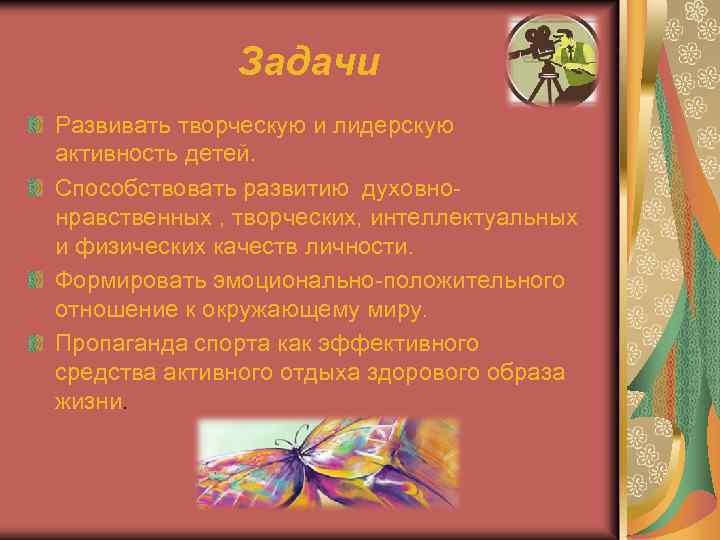 Задачи

Развивать творческую и лидерскую активность детей.

Способствовать развитию духовно-нравственных , творческих, интеллектуальных и физических качеств личности.

Формировать эмоционально-положительного отношение к окружающему миру.

Пропаганда спорта как эффективного средства активного отдыха здорового образа жизни.